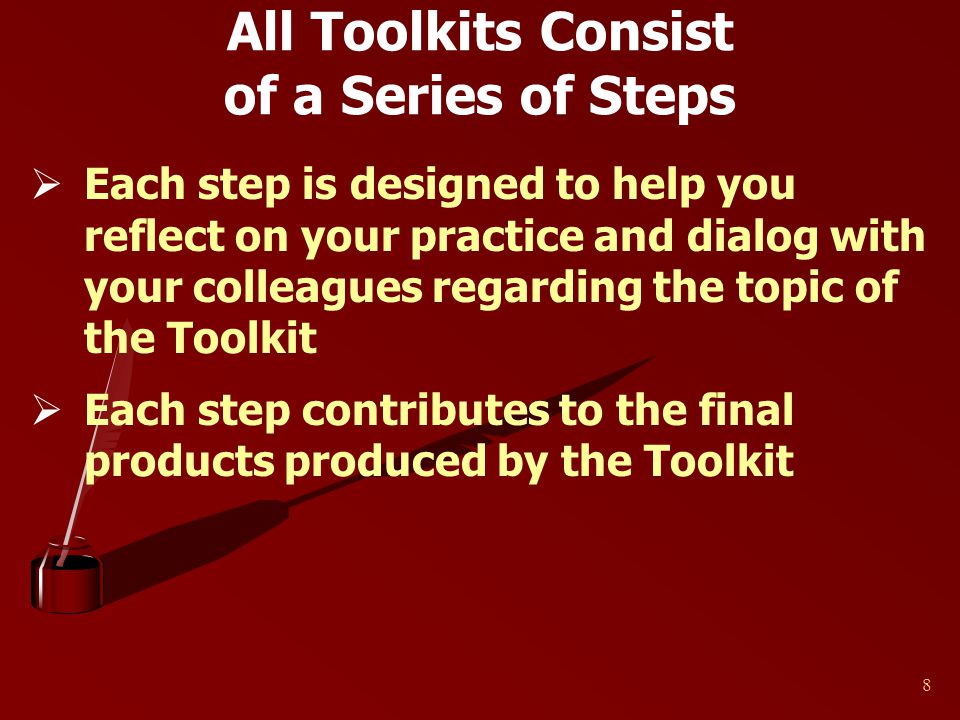 All Toolkits Consist of a Series of Steps

➢ Each step is designed to help you reflect on your practice and dialog with your colleagues regarding the topic of the Toolkit

➢ Each step contributes to the final products produced by the Toolkit

8